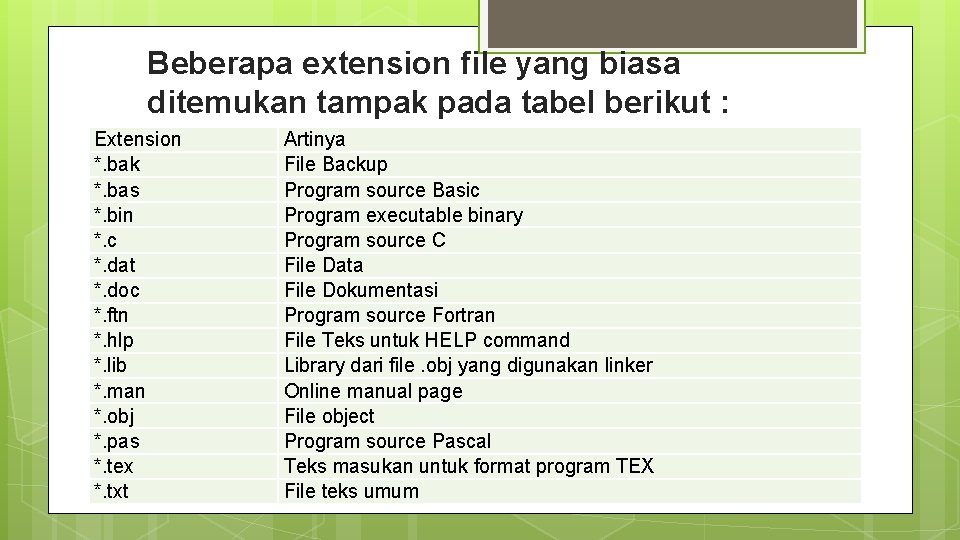 Beberapa extension file yang biasa ditemukan tampak pada tabel berikut :

| Extension | Artinya |
|---|---|
| *.bak | File Backup |
| *.bas | Program source Basic |
| *.bin | Program executable binary |
| *.c | Program source C |
| *.dat | File Data |
| *.doc | File Dokumentasi |
| *.ftn | Program source Fortran |
| *.hlp | File Teks untuk HELP command |
| *.lib | Library dari file .obj yang digunakan linker |
| *.man | Online manual page |
| *.obj | File object |
| *.pas | Program source Pascal |
| *.tex | Teks masukan untuk format program TEX |
| *.txt | File teks umum |